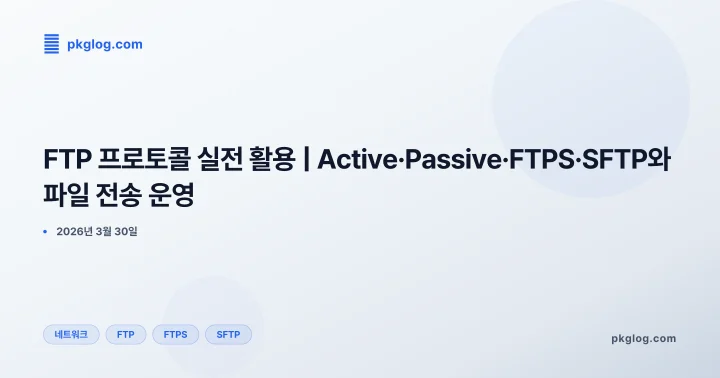 pkglog.com

FTP 프로토콜 실전 활용 | Active·Passive·FTPS·SFTP와 파일 전송 운영

• 2026년 3월 30일

네트워크 FTP FTPS SFTP

pkglog.com